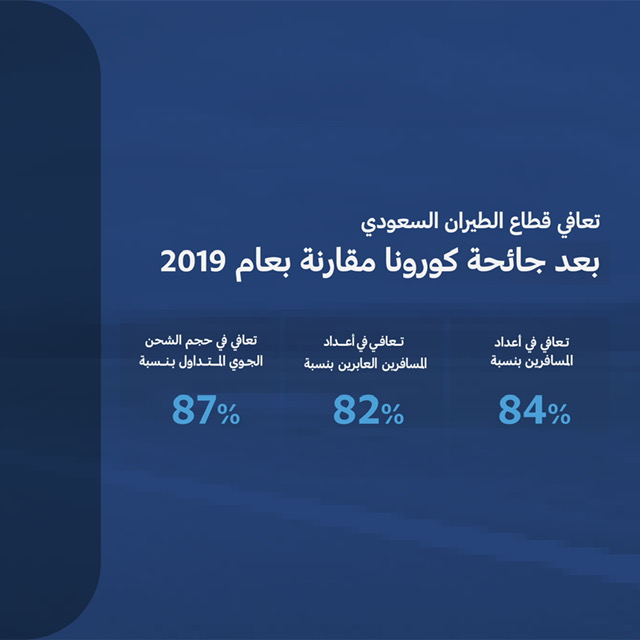 تعافي قطاع الطيران السعودي
بعد جائحة كورونا مقارنة بعام 2019

تعافي في أعداد المسافرين بنسبة
84%

تعافي في أعداد المسافرين العابرين بنسبة
82%

تعافي في حجم الشحن الجوي المتداول بنسبة
87%